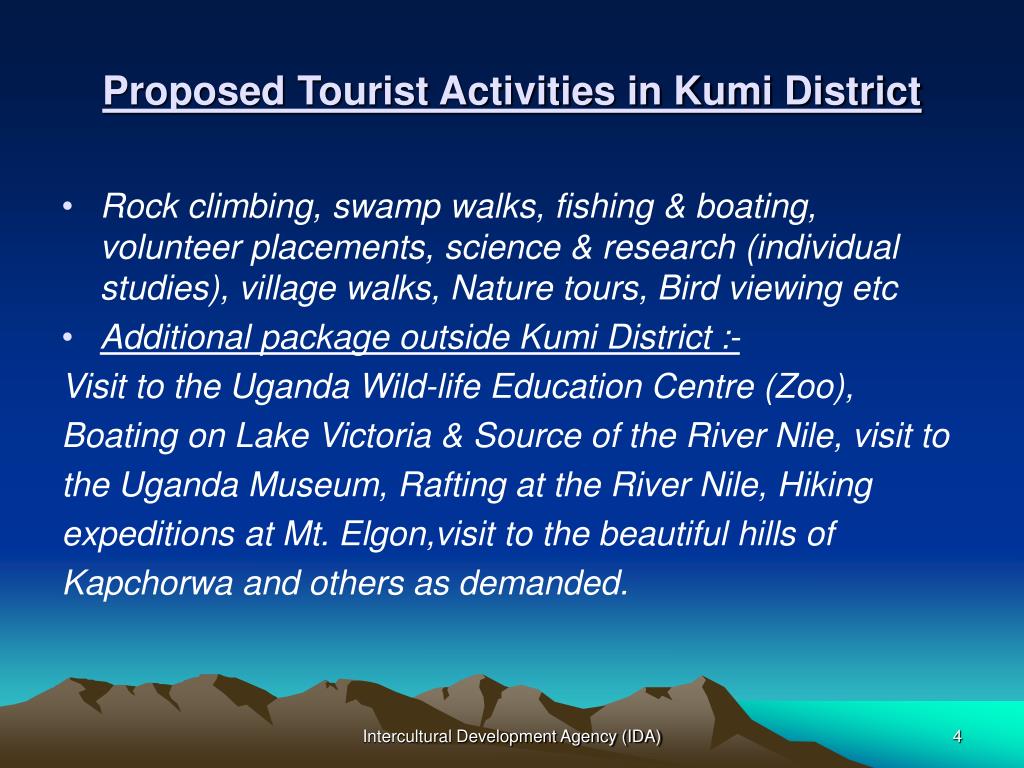 Proposed Tourist Activities in Kumi District

• Rock climbing, swamp walks, fishing & boating, volunteer placements, science & research (individual studies), village walks, Nature tours, Bird viewing etc
• Additional package outside Kumi District :-
Visit to the Uganda Wild-life Education Centre (Zoo), Boating on Lake Victoria & Source of the River Nile, visit to the Uganda Museum, Rafting at the River Nile, Hiking expeditions at Mt. Elgon,visit to the beautiful hills of Kapchorwa and others as demanded.

Intercultural Development Agency (IDA)

4